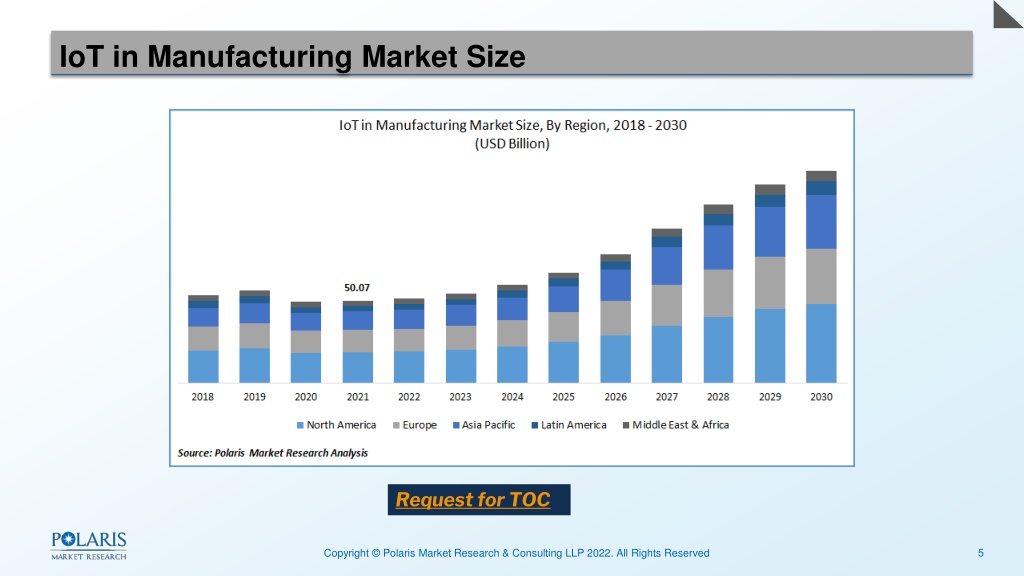 IoT in Manufacturing Market Size

IoT in Manufacturing Market Size, By Region, 2018 - 2030
(USD Billion)

50.07

2018 2019 2020 2021 2022 2023 2024 2025 2026 2027 2028 2029 2030

North America Europe Asia Pacific Latin America Middle East & Africa

Source: Polaris Market Research Analysis

Request for TOC

POLARIS
MARKET RESEARCH

Copyright © Polaris Market Research & Consulting LLP 2022. All Rights Reserved

5